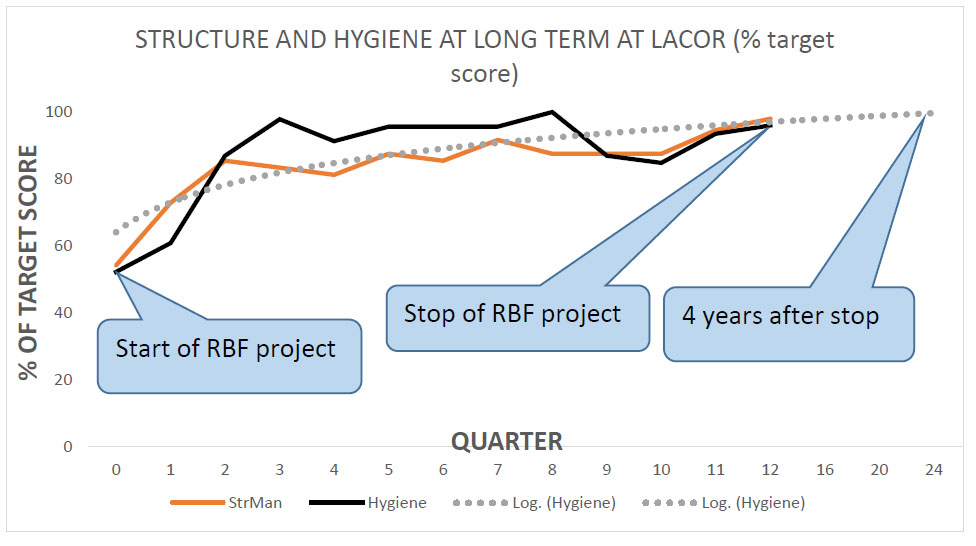 STRUCTURE AND HYGIENE AT LONG TERM AT LACOR (% target score)

% OF TARGET SCORE

100
80
60
40
20
0

Start of RBF project

Stop of RBF project

4 years after stop

QUARTER

0 1 2 3 4 5 6 7 8 9 10 11 12 16 20 24

StrMan
Hygiene
Log. (Hygiene)
Log. (Hygiene)